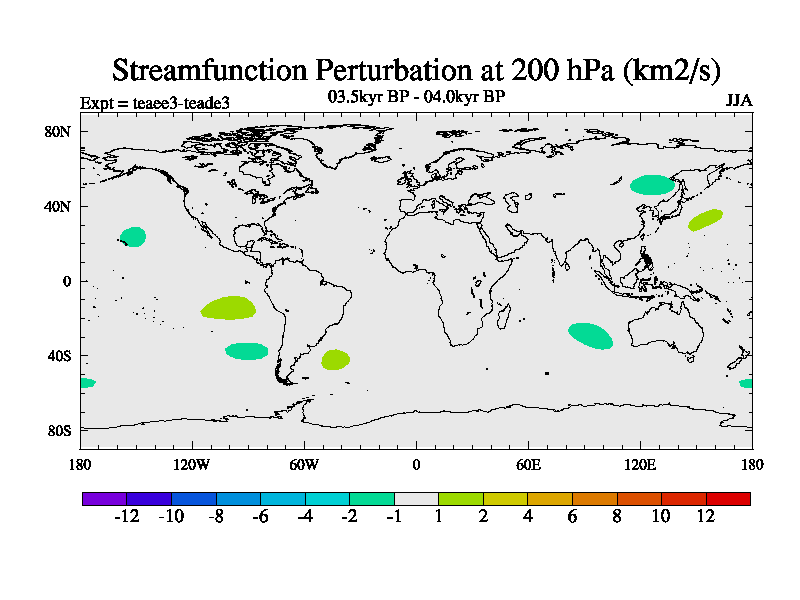 Streamfunction Perturbation at 200 hPa (km2/s)

Expt = teaee3-teade3

03.5kyr BP - 04.0kyr BP

JJA

80N

40N

0

40S

80S

180

120W

60W

0

60E

120E

180

-12 -10 -8 -6 -4 -2 -1 1 2 4 6 8 10 12